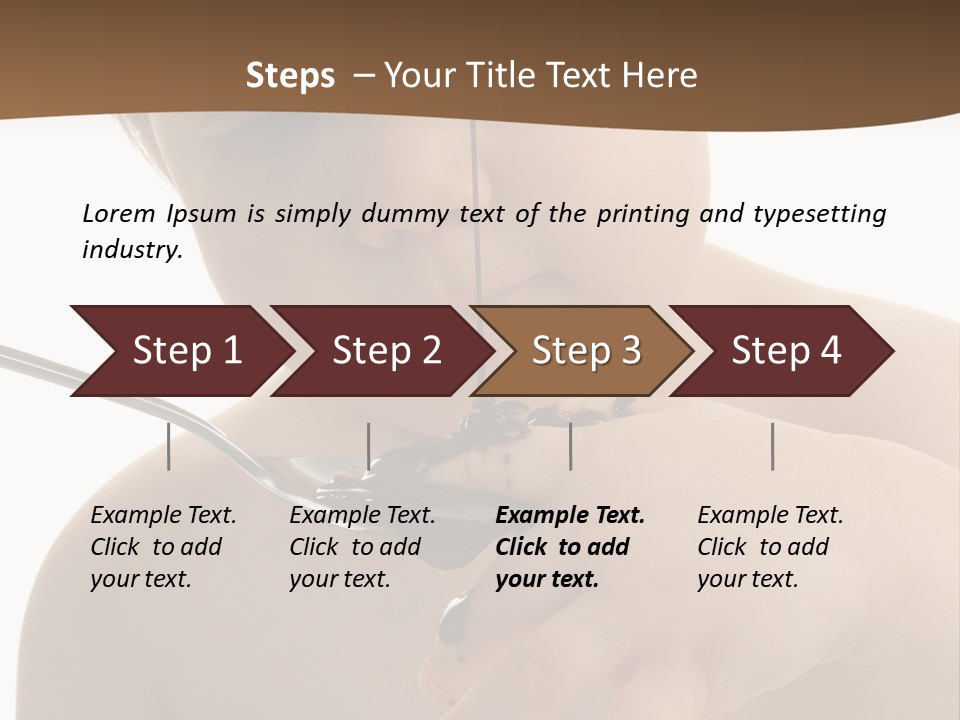 Steps – Your Title Text Here

Lorem Ipsum is simply dummy text of the printing and typesetting industry.

Step 1

Step 2

Step 3

Step 4

Example Text. Click to add your text.

Example Text. Click to add your text.

Example Text. Click to add your text.

Example Text. Click to add your text.